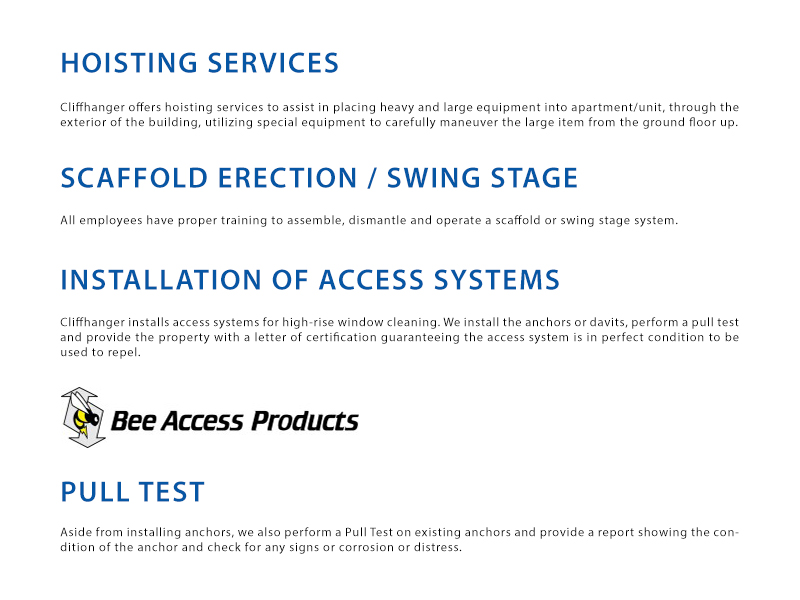 HOISTING SERVICES

Cliffhanger offers hoisting services to assist in placing heavy and large equipment into apartment/unit, through the exterior of the building, utilizing special equipment to carefully maneuver the large item from the ground floor up.

SCAFFOLD ERECTION / SWING STAGE

All employees have proper training to assemble, dismantle and operate a scaffold or swing stage system.

INSTALLATION OF ACCESS SYSTEMS

Cliffhanger installs access systems for high-rise window cleaning. We install the anchors or davits, perform a pull test and provide the property with a letter of certification guaranteeing the access system is in perfect condition to be used to repel.

Bee Access Products

PULL TEST

Aside from installing anchors, we also perform a Pull Test on existing anchors and provide a report showing the condition of the anchor and check for any signs or corrosion or distress.